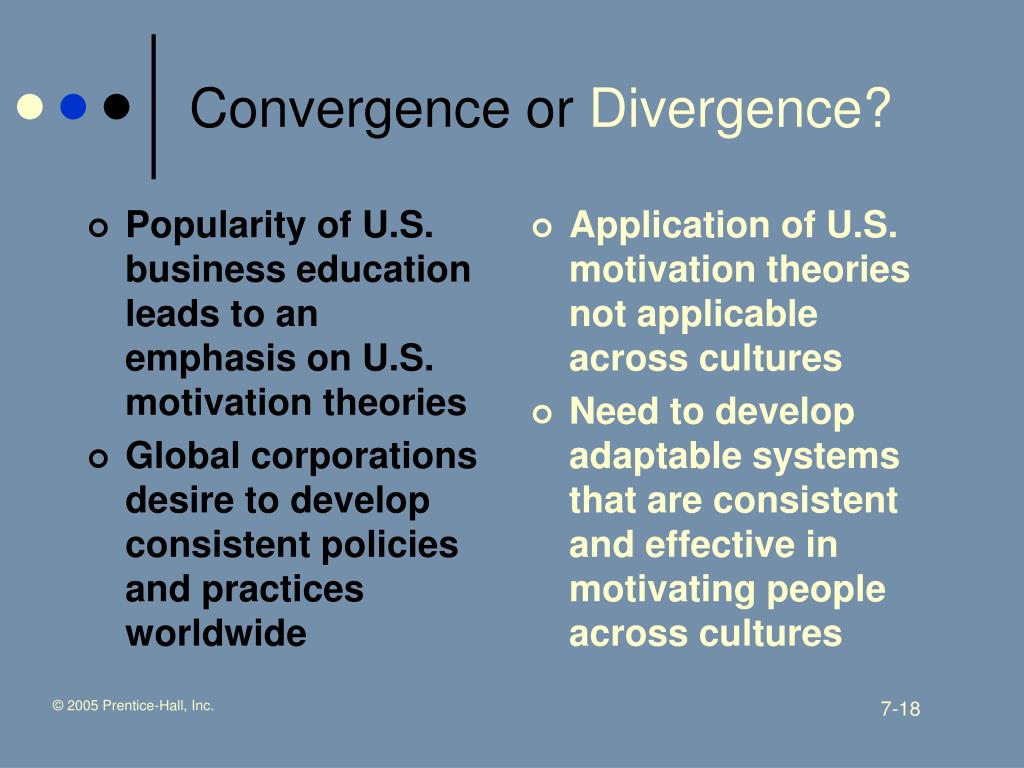 Convergence or Divergence?

Popularity of U.S. business education leads to an emphasis on U.S. motivation theories

Global corporations desire to develop consistent policies and practices worldwide

Application of U.S. motivation theories not applicable across cultures

Need to develop adaptable systems that are consistent and effective in motivating people across cultures

© 2005 Prentice-Hall, Inc.

7-18